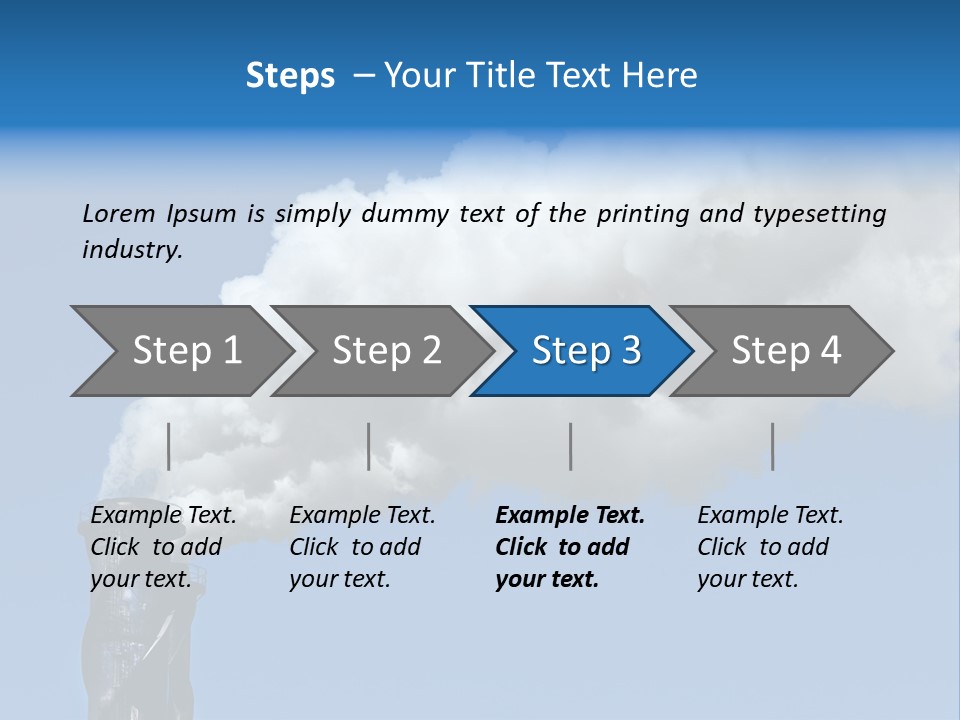 Steps – Your Title Text Here

Lorem Ipsum is simply dummy text of the printing and typesetting industry.

Step 1

Step 2

Step 3

Step 4

Example Text. Click to add your text.

Example Text. Click to add your text.

Example Text. Click to add your text.

Example Text. Click to add your text.